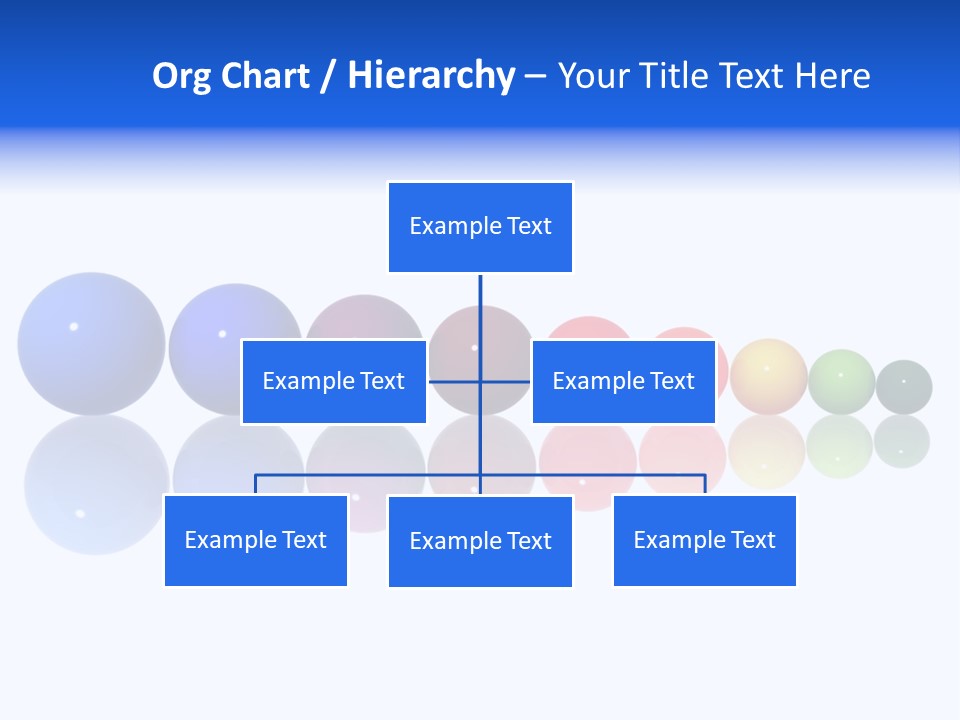 Org Chart / Hierarchy – Your Title Text Here

Example Text

Example Text

Example Text

Example Text

Example Text

Example Text